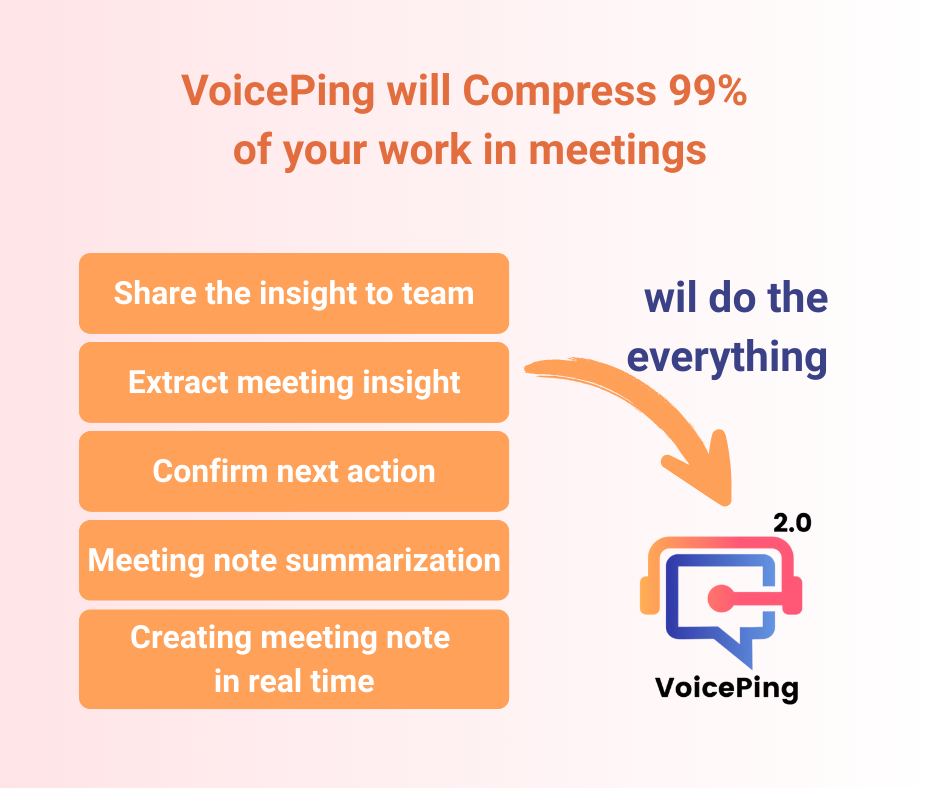 VoicePing will Compress 99% of your work in meetings

Share the insight to team

Extract meeting insight

Confirm next action

Meeting note summarization

Creating meeting note in real time

wil do the everything

2.0

VoicePing